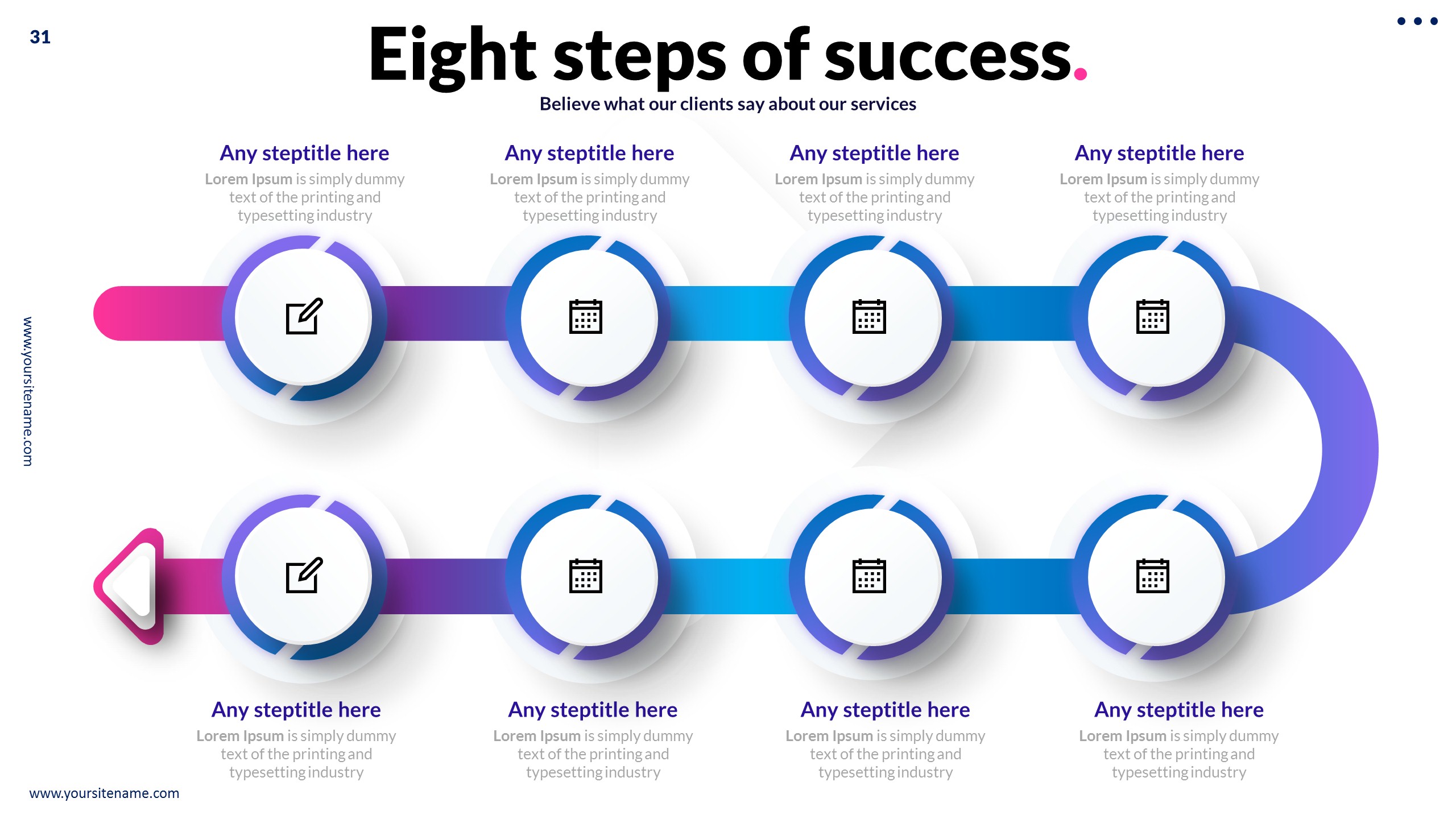 31

Eight steps of success.

Believe what our clients say about our services

www.yoursitename.com

Any steptitle here
Lorem Ipsum is simply dummy text of the printing and typesetting industry

Any steptitle here
Lorem Ipsum is simply dummy text of the printing and typesetting industry

Any steptitle here
Lorem Ipsum is simply dummy text of the printing and typesetting industry

Any steptitle here
Lorem Ipsum is simply dummy text of the printing and typesetting industry

Any steptitle here
Lorem Ipsum is simply dummy text of the printing and typesetting industry

Any steptitle here
Lorem Ipsum is simply dummy text of the printing and typesetting industry

Any steptitle here
Lorem Ipsum is simply dummy text of the printing and typesetting industry

Any steptitle here
Lorem Ipsum is simply dummy text of the printing and typesetting industry

www.yoursitename.com